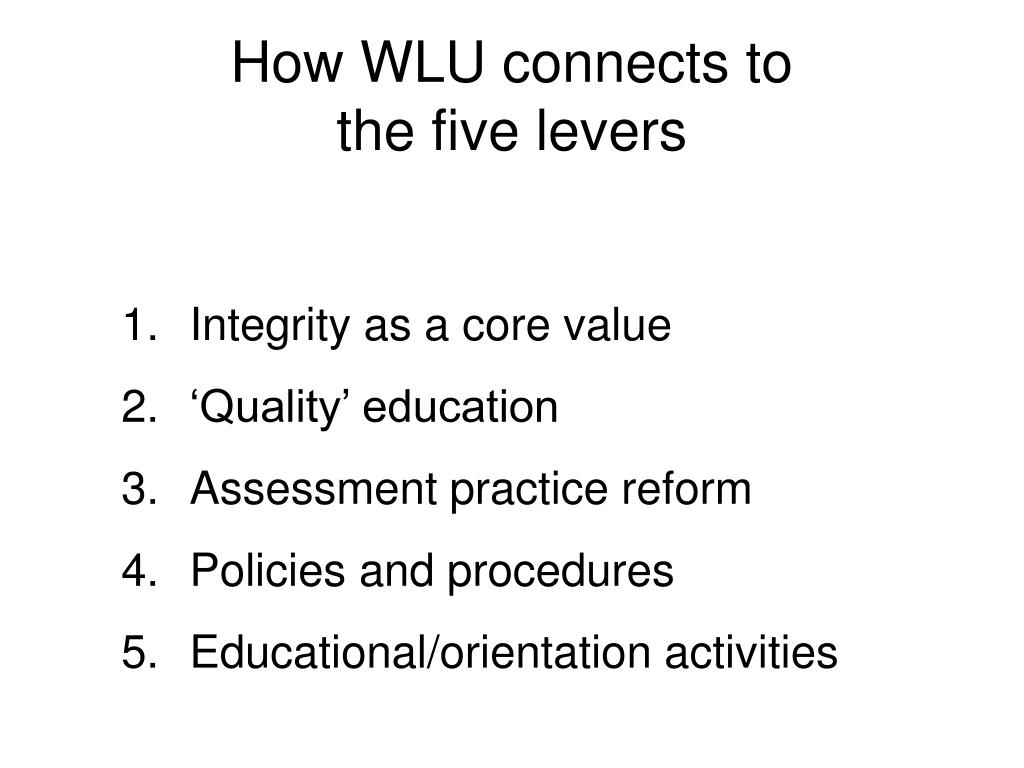 How WLU connects to the five levers

1. Integrity as a core value
2. ‘Quality’ education
3. Assessment practice reform
4. Policies and procedures
5. Educational/orientation activities